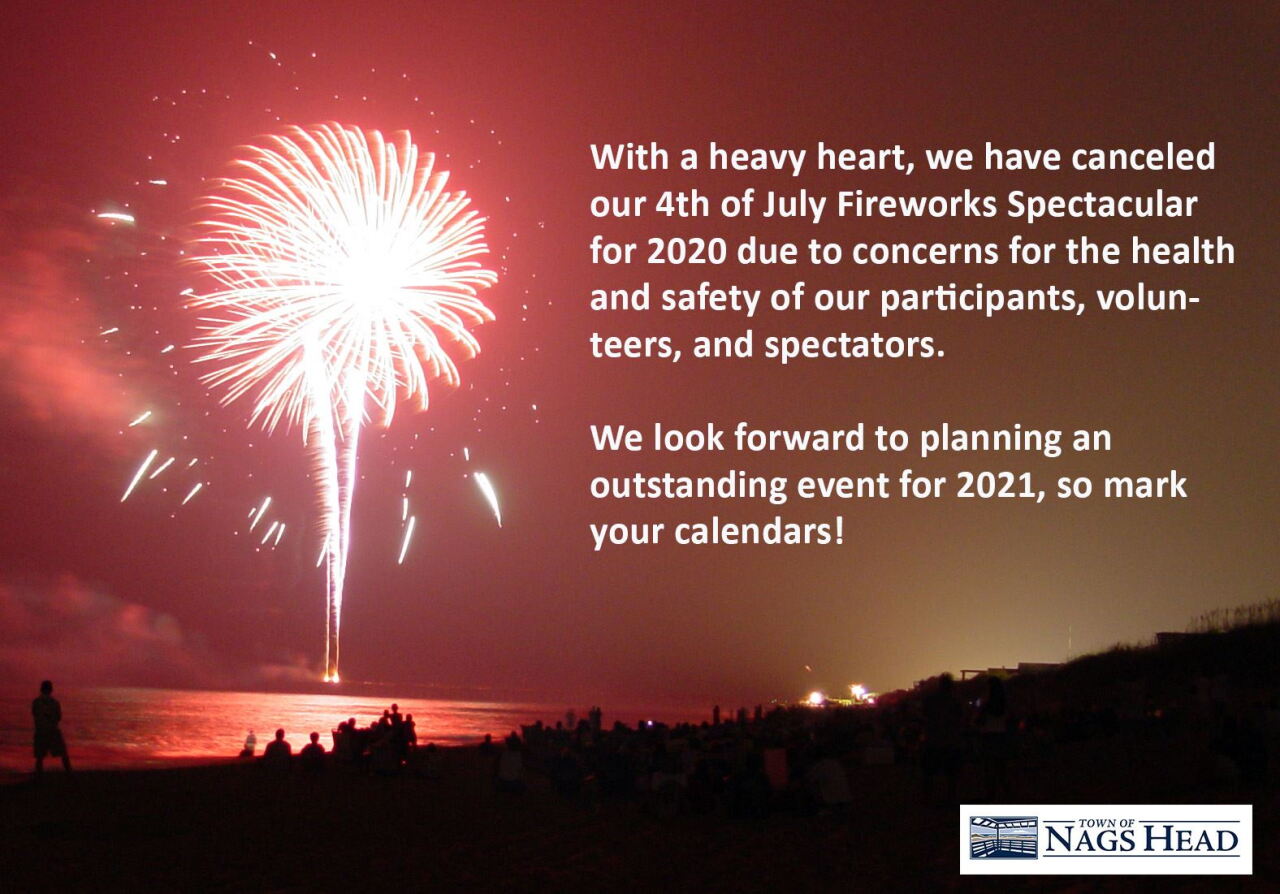 With a heavy heart, we have canceled our 4th of July Fireworks Spectacular for 2020 due to concerns for the health and safety of our participants, volunteers, and spectators.

We look forward to planning an outstanding event for 2021, so mark your calendars!

TOWN OF
NAGS HEAD